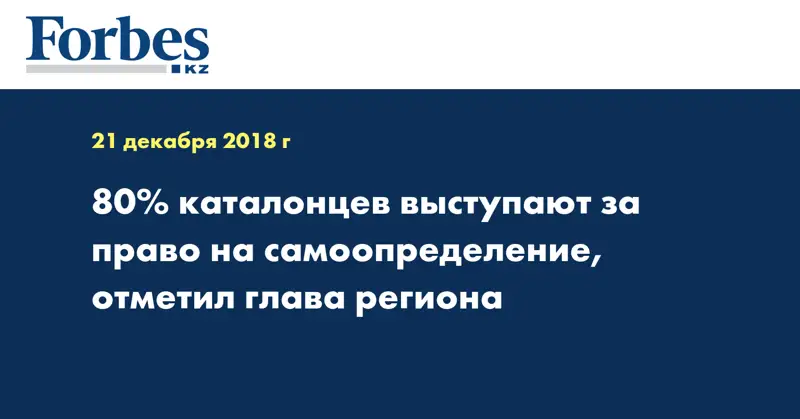 Forbes
KZ

21 декабря 2018 г

80% каталонцев выступают за право на самоопределение, отметил глава региона